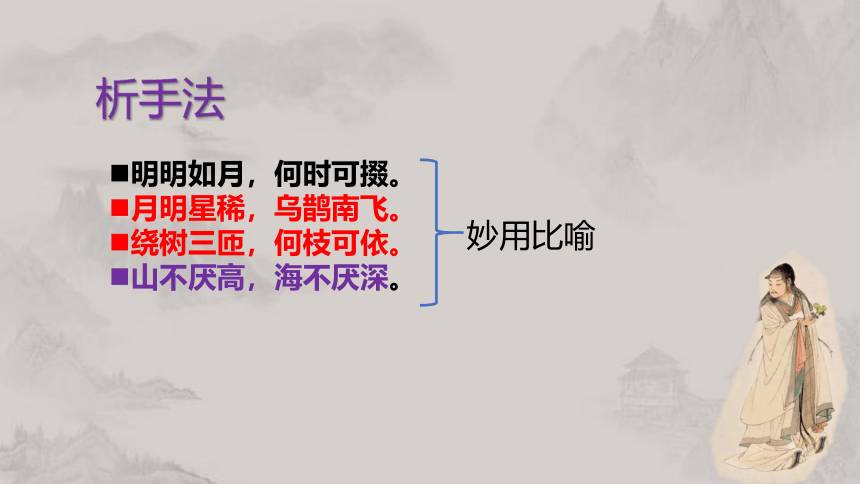 析手法

■明明如月，何时可掇。
■月明星稀，乌鹊南飞。
■绕树三匝，何枝可依。
■山不厌高，海不厌深。

妙用比喻